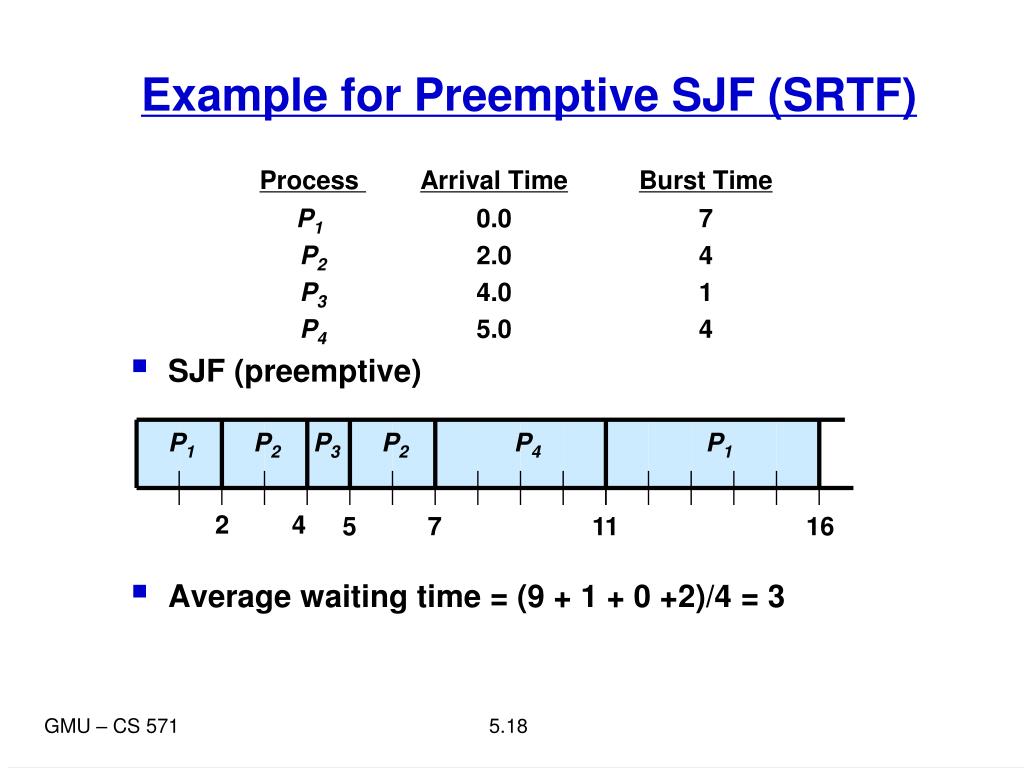 Example for Preemptive SJF (SRTF)

| Process | Arrival Time | Burst Time |
|---|---|---|
| $P_1$ | 0.0 | 7 |
| $P_2$ | 2.0 | 4 |
| $P_3$ | 4.0 | 1 |
| $P_4$ | 5.0 | 4 |

SJF (preemptive)

$P_1$ $P_2$ $P_3$ $P_2$ $P_4$ $P_1$

2 4 5 7 11 16

Average waiting time = (9 + 1 + 0 +2)/4 = 3

GMU – CS 571

5.18